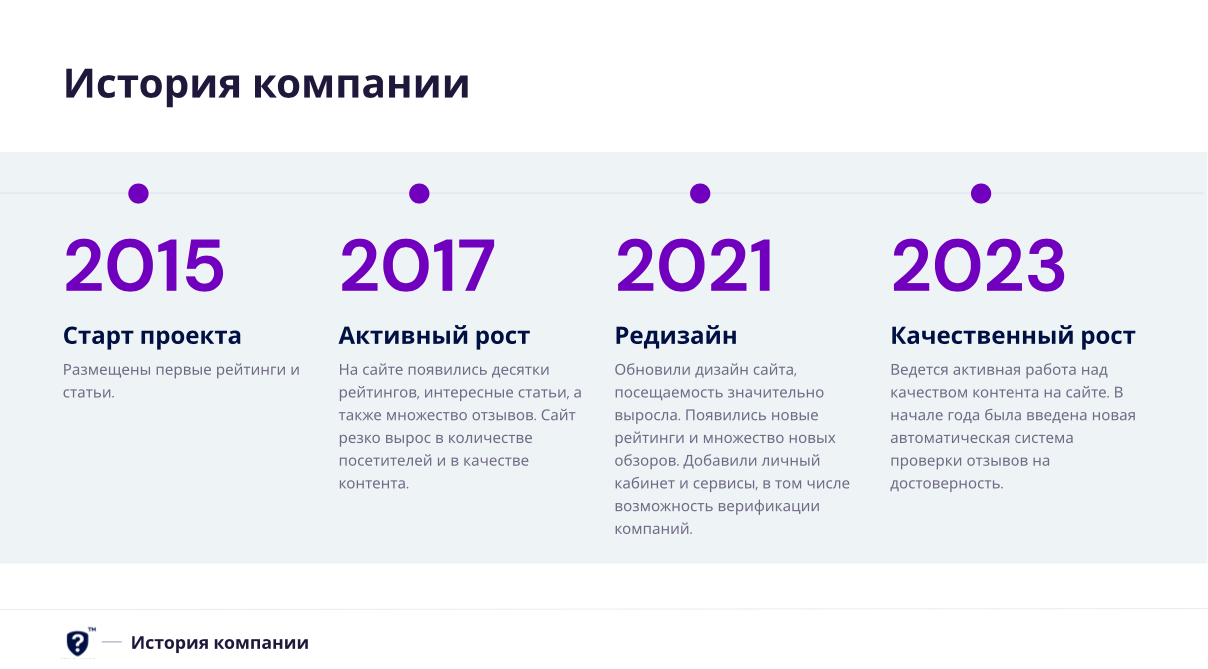 История компании

2015

Старт проекта

Размещены первые рейтинги и статьи.

2017

Активный рост

На сайте появились десятки рейтингов, интересные статьи, а также множество отзывов. Сайт резко вырос в количестве посетителей и в качестве контента.

2021

Редизайн

Обновили дизайн сайта, посещаемость значительно выросла. Появились новые рейтинги и множество новых обзоров. Добавили личный кабинет и сервисы, в том числе возможность верификации компаний.

2023

Качественный рост

Ведется активная работа над качеством контента на сайте. В начале года была введена новая автоматическая система проверки отзывов на достоверность.

™ — История компании